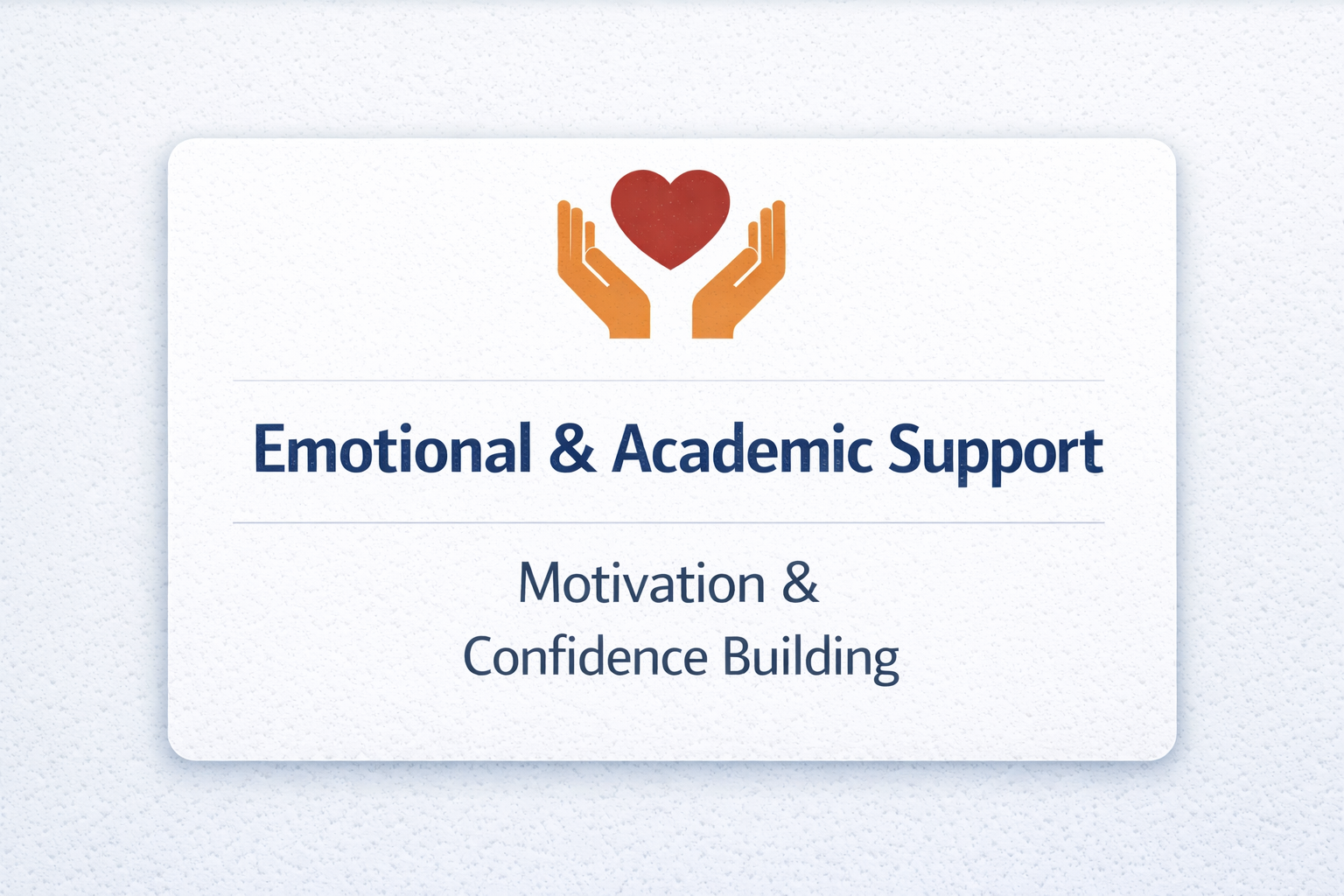 Emotional & Academic Support

Motivation & Confidence Building